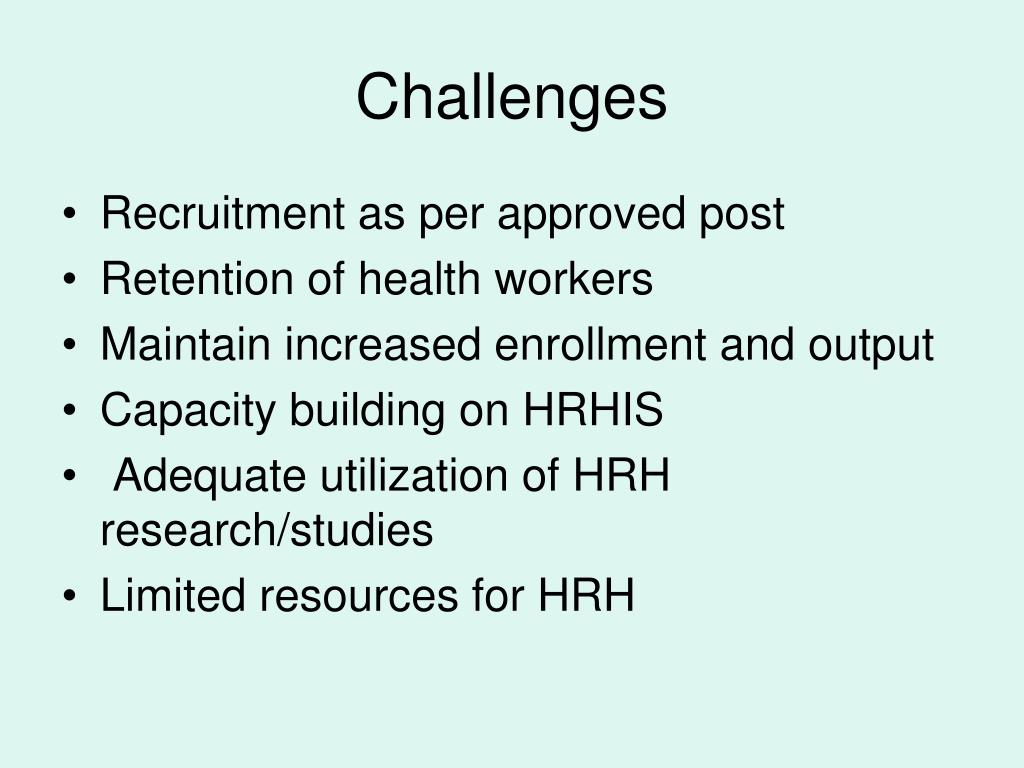 Challenges

• Recruitment as per approved post
• Retention of health workers
• Maintain increased enrollment and output
• Capacity building on HRHIS
• Adequate utilization of HRH research/studies
• Limited resources for HRH